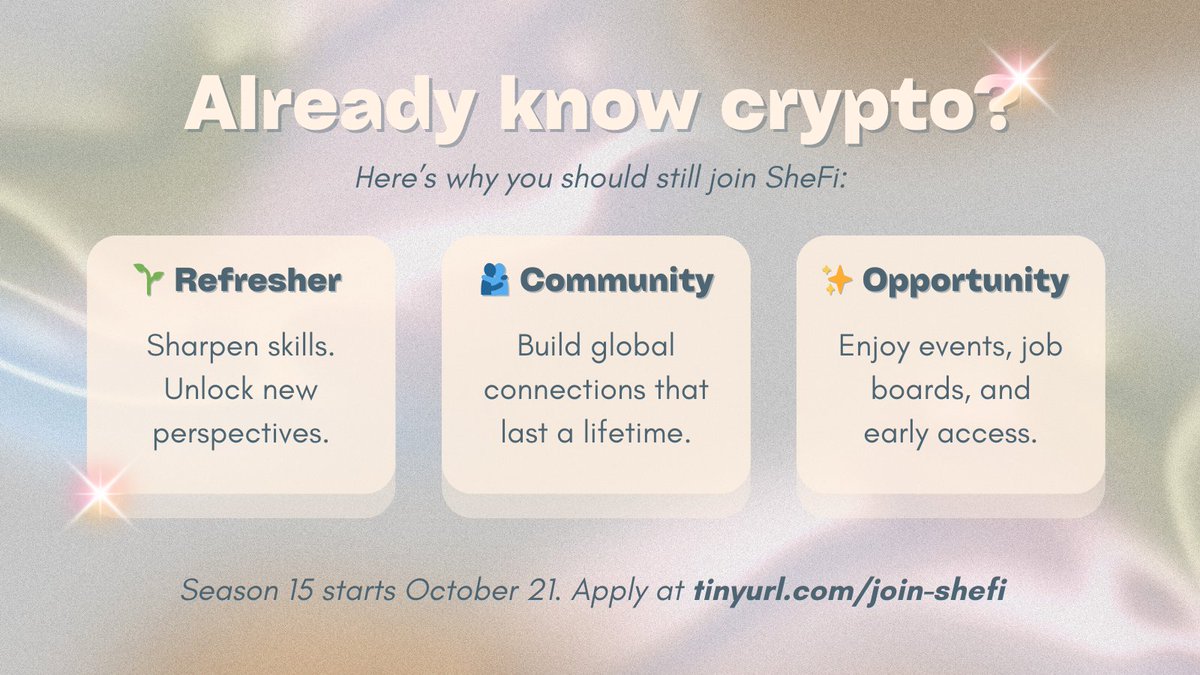 Already know crypto?

Here's why you should still join SheFi:

🌱 Refresher

Sharpen skills. Unlock new perspectives.

🫂 Community

Build global connections that last a lifetime.

✨ Opportunity

Enjoy events, job boards, and early access.

Season 15 starts October 21. Apply at tinyurl.com/join-shefi